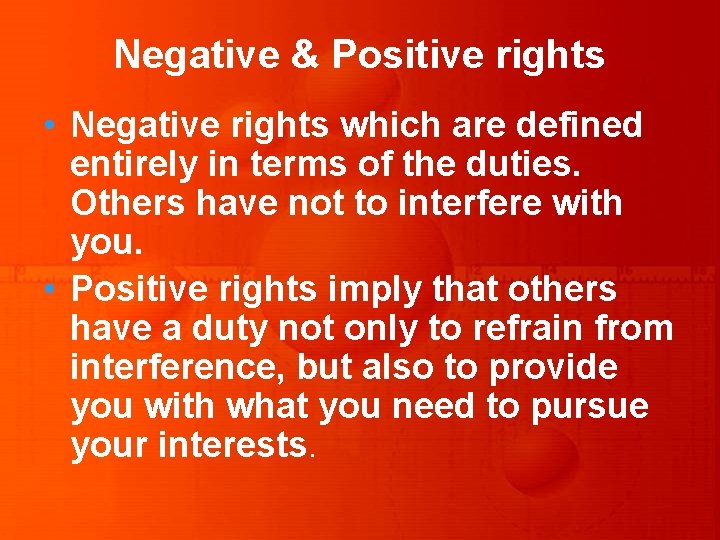 Negative & Positive rights

• Negative rights which are defined entirely in terms of the duties. Others have not to interfere with you.

• Positive rights imply that others have a duty not only to refrain from interference, but also to provide you with what you need to pursue your interests.